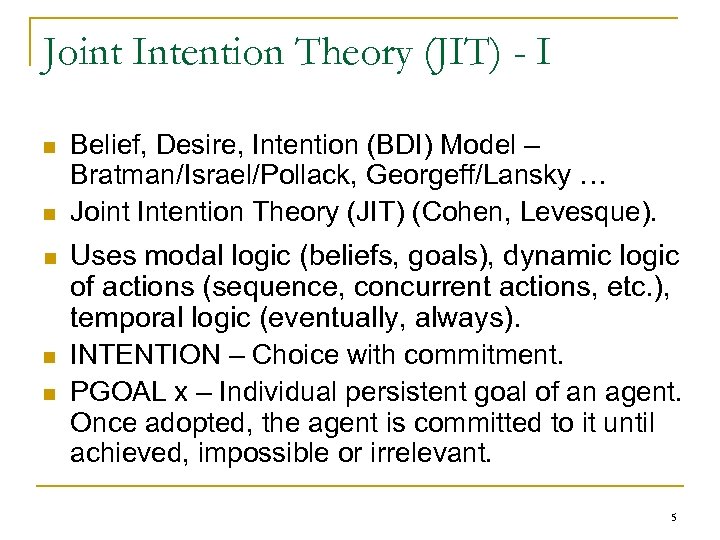 Joint Intention Theory (JIT) - I

- Belief, Desire, Intention (BDI) Model – Bratman/Israel/Pollack, Georgeff/Lansky …
- Joint Intention Theory (JIT) (Cohen, Levesque).
- Uses modal logic (beliefs, goals), dynamic logic of actions (sequence, concurrent actions, etc.), temporal logic (eventually, always).
- INTENTION – Choice with commitment.
- PGOAL x – Individual persistent goal of an agent. Once adopted, the agent is committed to it until achieved, impossible or irrelevant.

5